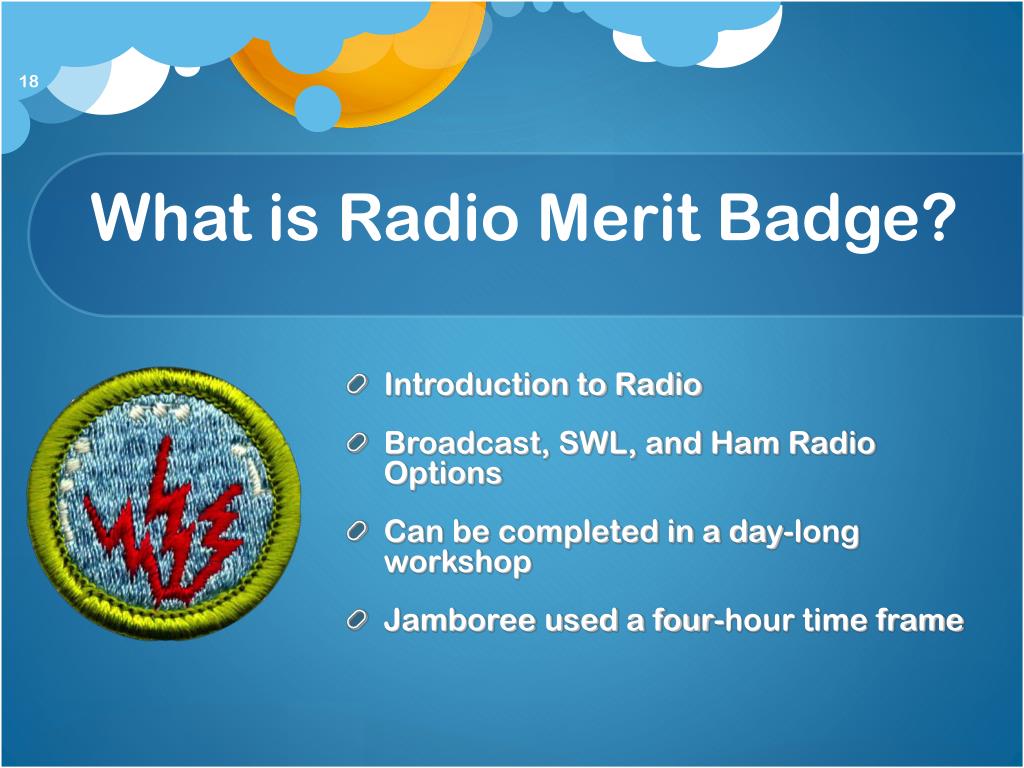 18

What is Radio Merit Badge?

Introduction to Radio

Broadcast, SWL, and Ham Radio Options

Can be completed in a day-long workshop

Jamboree used a four-hour time frame